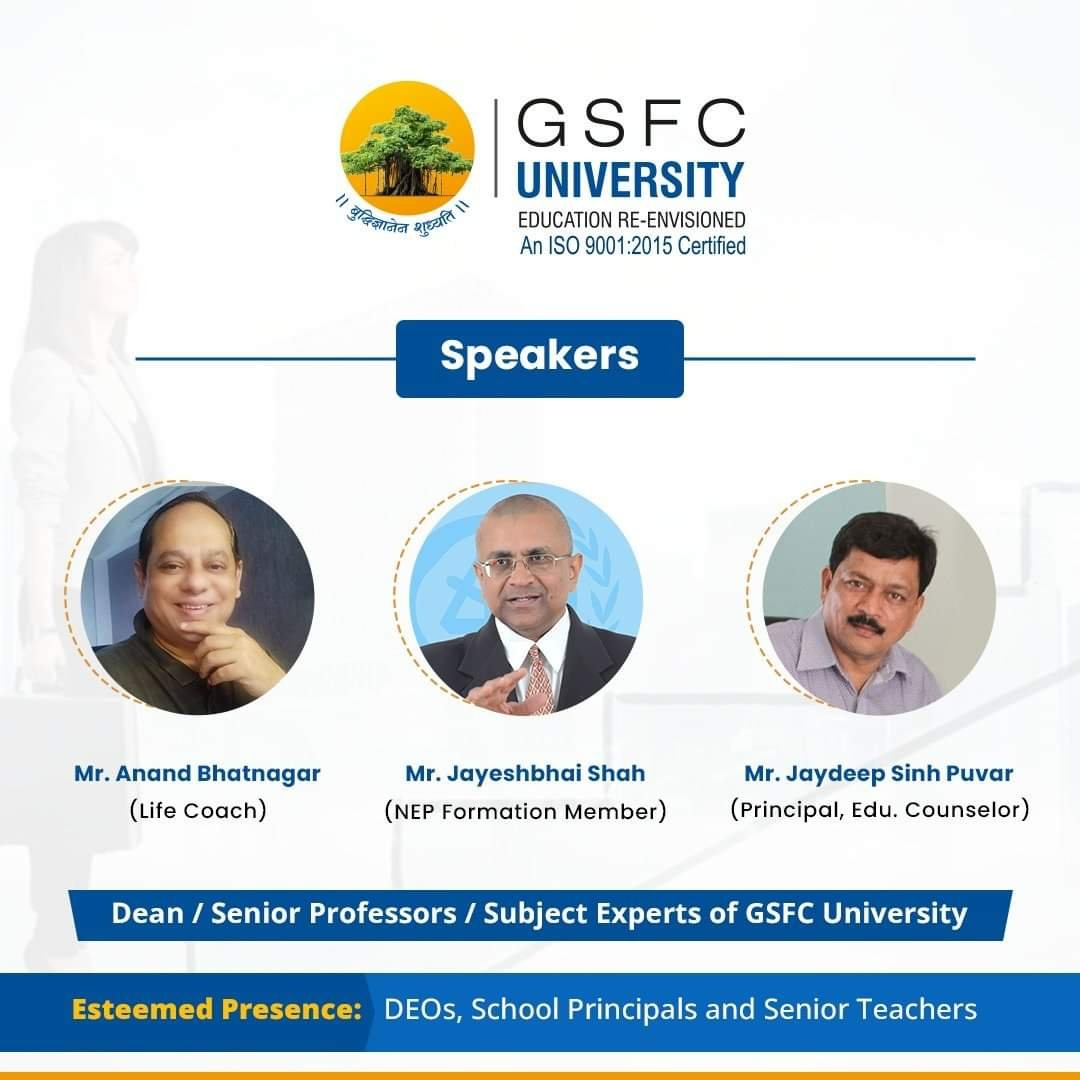 ॥ बुद्धिज्ञानेन शुध्यति ॥

GSFC
UNIVERSITY
EDUCATION RE-ENVISIONED
An ISO 9001:2015 Certified

Speakers

Mr. Anand Bhatnagar
(Life Coach)

Mr. Jayeshbhai Shah
(NEP Formation Member)

Mr. Jaydeep Sinh Puvar
(Principal, Edu. Counselor)

Dean / Senior Professors / Subject Experts of GSFC University

Esteemed Presence: DEOs, School Principals and Senior Teachers